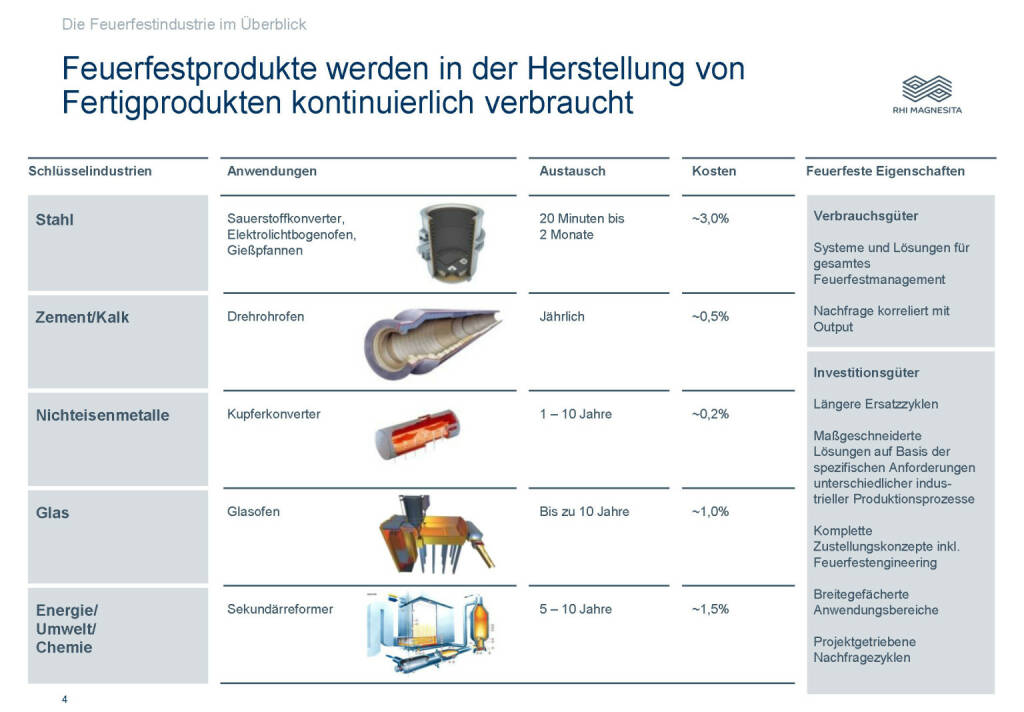 Die Feuerfestindustrie im Überblick

Feuerfestprodukte werden in der Herstellung von Fertigprodukten kontinuierlich verbraucht

RHI MAGNESITA

| Schlüsselindustrien | Anwendungen | Austausch | Kosten |
|---|---|---|---|
| Stahl | Sauerstoffkonverter, Elektrolichtbogenofen, Gießpfannen | 20 Minuten bis 2 Monate | ~3,0% |
| Zement/Kalk | Drehrohrofen | Jährlich | ~0,5% |
| Nichteisenmetalle | Kupferkonverter | 1 – 10 Jahre | ~0,2% |
| Glas | Glasofen | Bis zu 10 Jahre | ~1,0% |
| Energie/ Umwelt/ Chemie | Sekundärreformer | 5 – 10 Jahre | ~1,5% |

Feuerfeste Eigenschaften

Verbrauchsgüter

Systeme und Lösungen für gesamtes Feuerfestmanagement

Nachfrage korreliert mit Output

Investitionsgüter

Längere Ersatzzyklen

Maßgeschneiderte Lösungen auf Basis der spezifischen Anforderungen unterschiedlicher industrieller Produktionsprozesse

Komplette Zustellungskonzepte inkl. Feuerfestengineering

Breitegefächerte Anwendungsbereiche

Projektgetriebene Nachfragezyklen

4